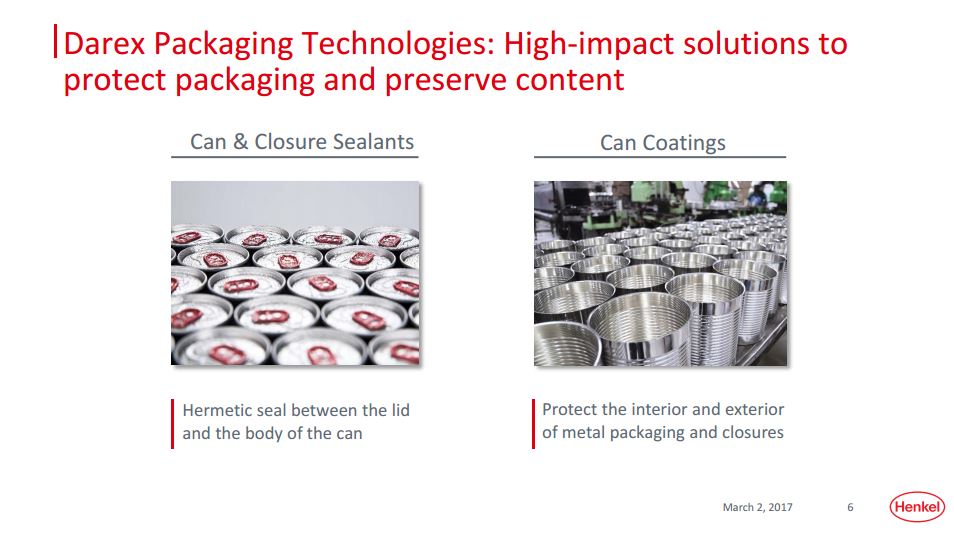 Darex Packaging Technologies: High-impact solutions to protect packaging and preserve content

Can & Closure Sealants

Hermetic seal between the lid and the body of the can

Can Coatings

Protect the interior and exterior of metal packaging and closures

March 2, 2017

6

Henkel